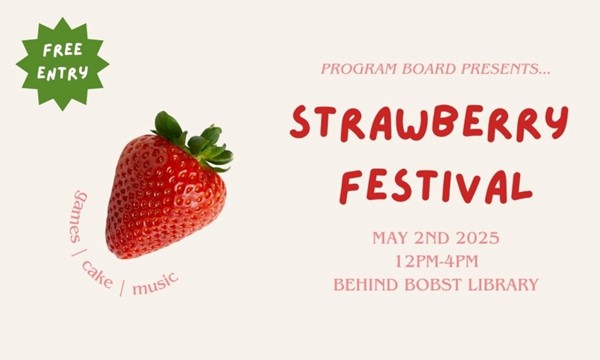 FREE ENTRY

games | cake | music

PROGRAM BOARD PRESENTS...

STRAWBERRY FESTIVAL

MAY 2ND 2025
12PM-4PM
BEHIND BOBST LIBRARY